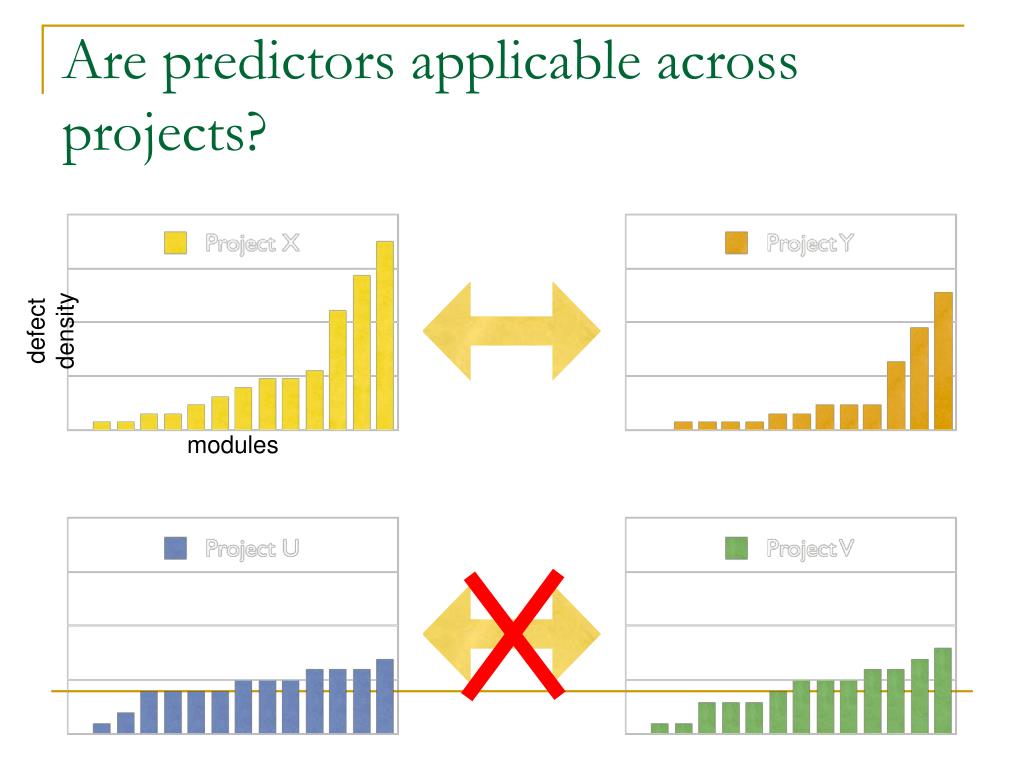 Are predictors applicable across projects?

Project X

defect density

modules

Project Y

Project U

Project V